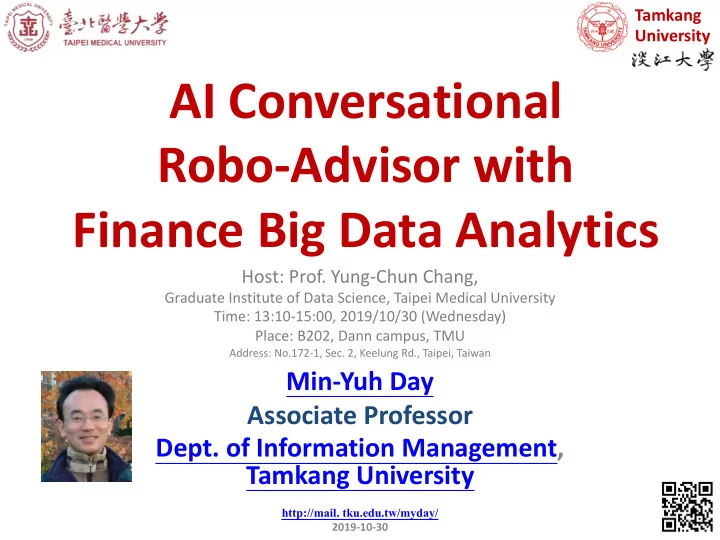 臺北醫學大學
TAIPEI MEDICAL UNIVERSITY

Tamkang University
淡江大學

AI Conversational Robo-Advisor with Finance Big Data Analytics

Host: Prof. Yung-Chun Chang,
Graduate Institute of Data Science, Taipei Medical University
Time: 13:10-15:00, 2019/10/30 (Wednesday)
Place: B202, Dann campus, TMU
Address: No.172-1, Sec. 2, Keelung Rd., Taipei, Taiwan

Min-Yuh Day
Associate Professor
Dept. of Information Management, Tamkang University

http://mail. tku.edu.tw/myday/
2019-10-30